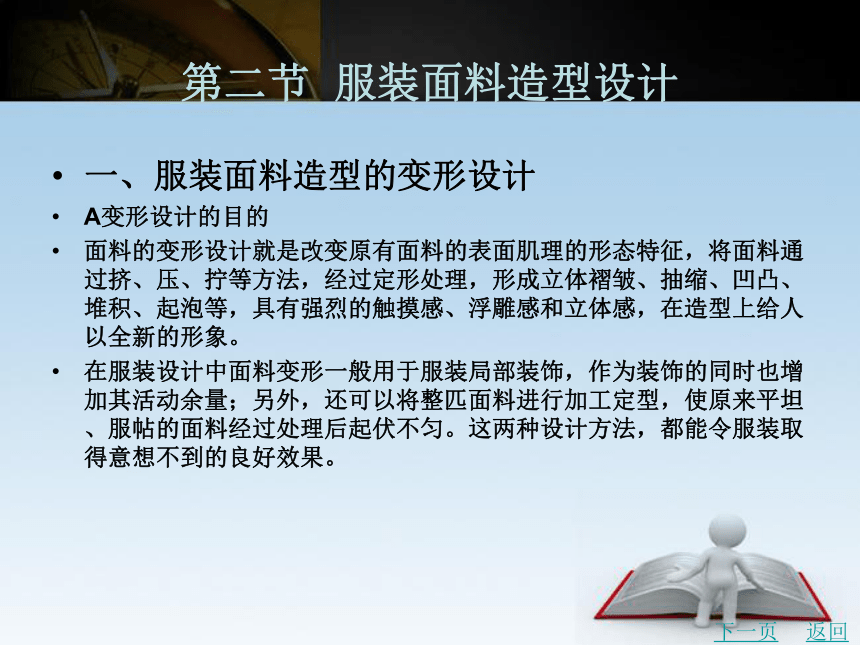 第二节 服装面料造型设计

• 一、服装面料造型的变形设计

• A变形设计的目的

• 面料的变形设计就是改变原有面料的表面肌理的形态特征，将面料通过挤、压、拧等方法，经过定形处理，形成立体褶皱、抽缩、凹凸、堆积、起泡等，具有强烈的触摸感、浮雕感和立体感，在造型上给人以全新的形象。

• 在服装设计中面料变形一般用于服装局部装饰，作为装饰的同时也增加其活动余量；另外，还可以将整匹面料进行加工定型，使原来平坦、服帖的面料经过处理后起伏不匀。这两种设计方法，都能令服装取得意想不到的良好效果。

下一页 返回